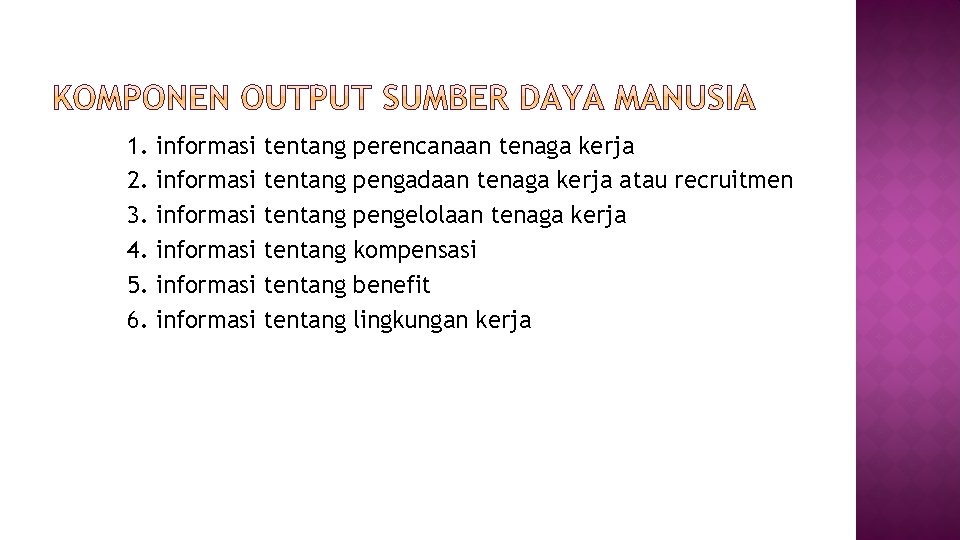 KOMPONEN OUTPUT SUMBER DAYA MANUSIA

1. informasi tentang perencanaan tenaga kerja
2. informasi tentang pengadaan tenaga kerja atau recruitmen
3. informasi tentang pengelolaan tenaga kerja
4. informasi tentang kompensasi
5. informasi tentang benefit
6. informasi tentang lingkungan kerja